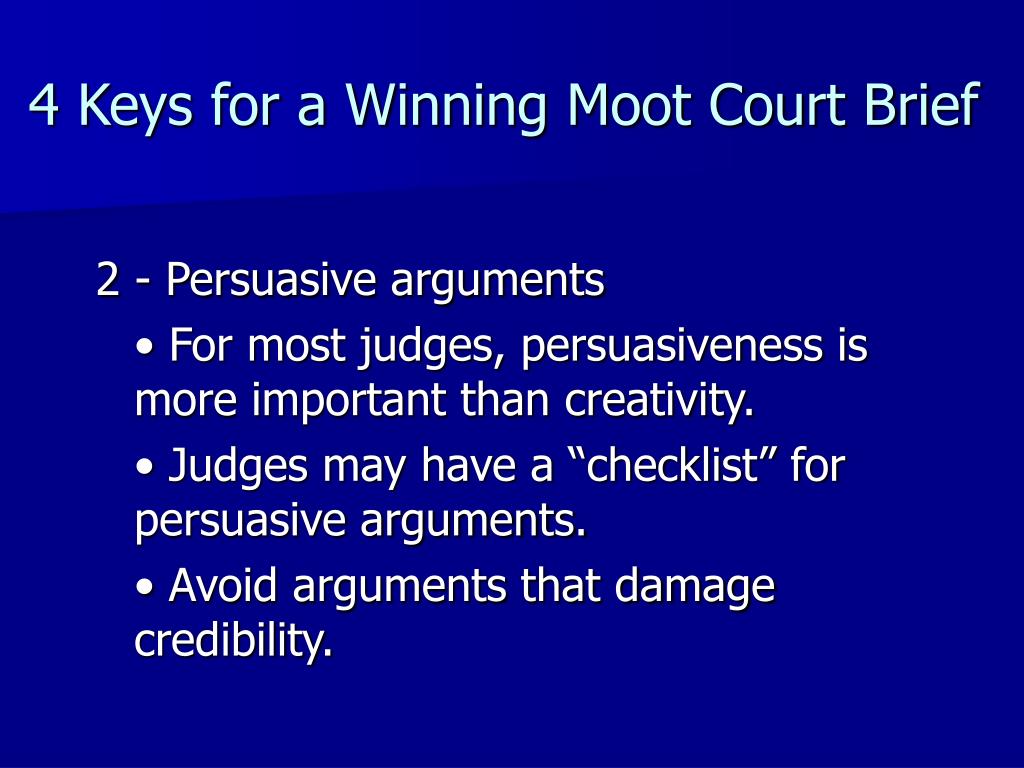 4 Keys for a Winning Moot Court Brief

2 - Persuasive arguments

• For most judges, persuasiveness is more important than creativity.

• Judges may have a “checklist” for persuasive arguments.

• Avoid arguments that damage credibility.